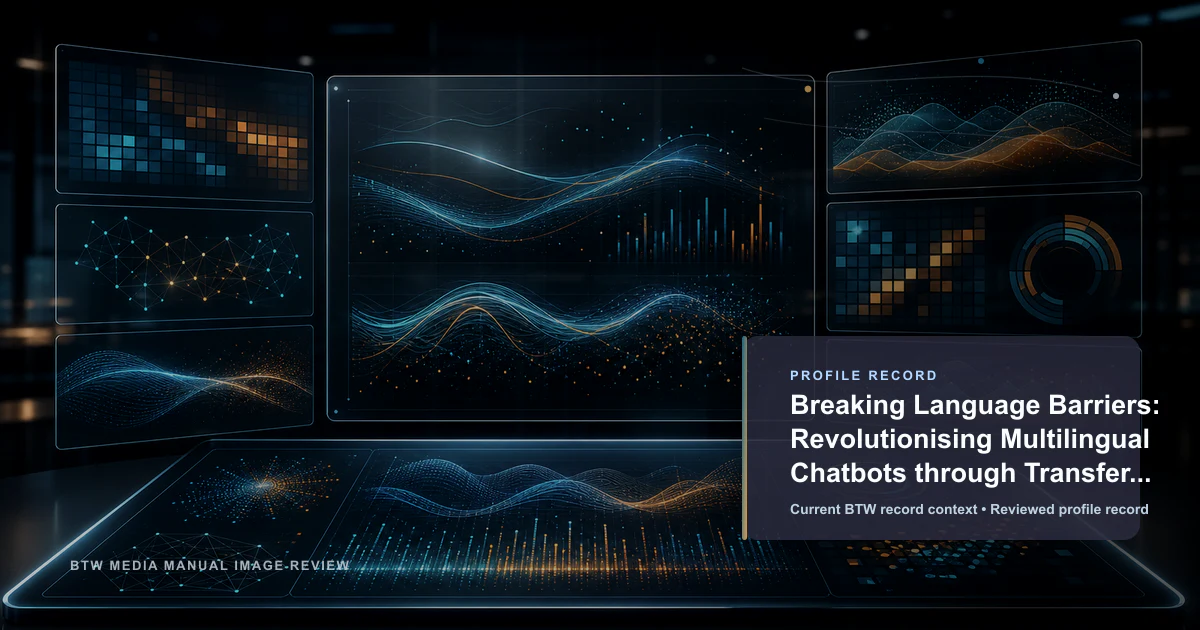 PROFILE RECORD

Breaking Language Barriers: Revolutionising Multilingual Chatbots through Transfer...

Current BTW record context • Reviewed profile record

BTW MEDIA MANUAL IMAGE-REVIEW